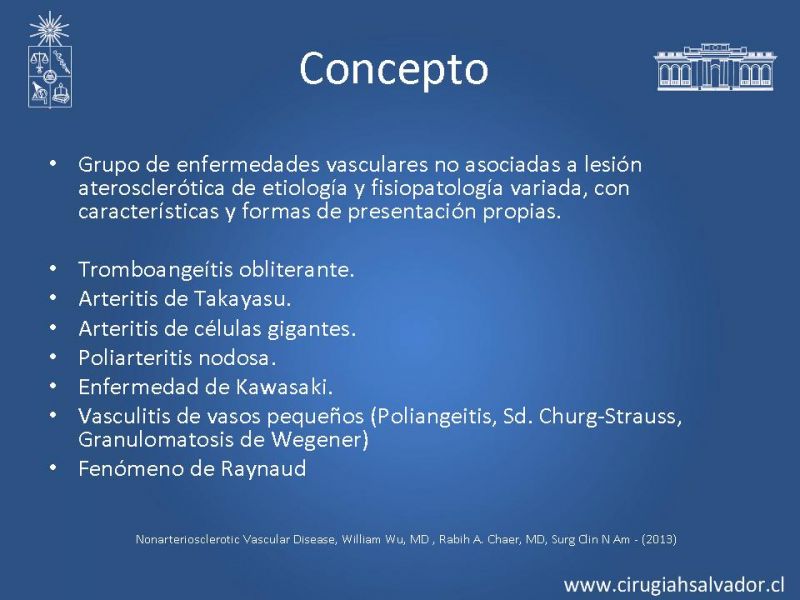 Concepto

• Grupo de enfermedades vasculares no asociadas a lesión aterosclerótica de etiología y fisiopatología variada, con características y formas de presentación propias.

• Tromboangeítis obliterante.
• Arteritis de Takayasu.
• Arteritis de células gigantes.
• Poliarteritis nodosa.
• Enfermedad de Kawasaki.
• Vasculitis de vasos pequeños (Poliangeitis, Sd. Churg-Strauss, Granulomatosis de Wegener)
• Fenómeno de Raynaud

Nonarteriosclerotic Vascular Disease, William Wu, MD , Rabih A. Chaer, MD, Surg Clin N Am - (2013)

www.cirugiahsalvador.cl